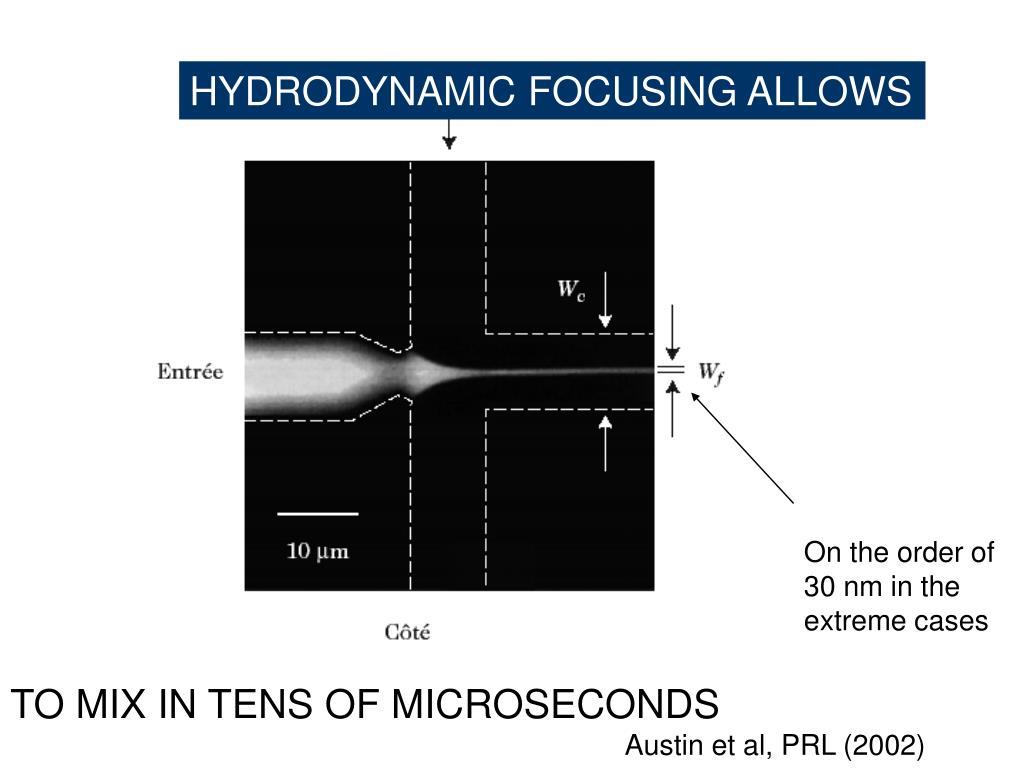 HYDRODYNAMIC FOCUSING ALLOWS

$W_c$

Entrée

$W_f$

10 μm

Côté

On the order of 30 nm in the extreme cases

TO MIX IN TENS OF MICROSECONDS

Austin et al, PRL (2002)